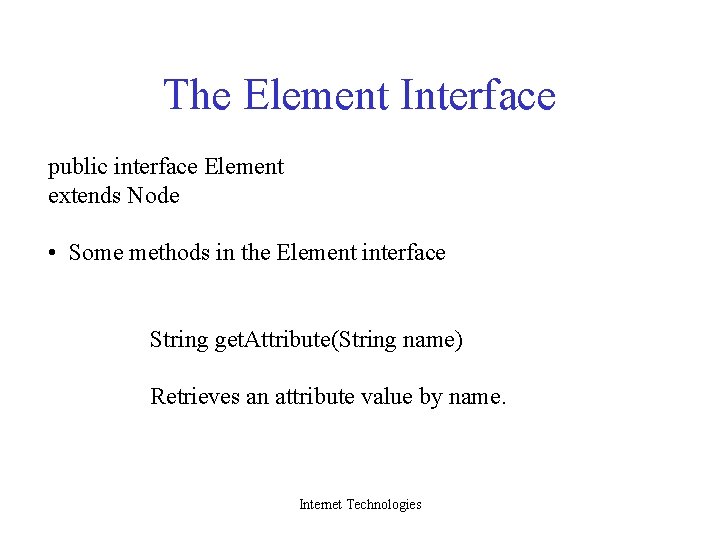 The Element Interface

public interface Element
extends Node

• Some methods in the Element interface

String getAttribute(String name)

Retrieves an attribute value by name.

Internet Technologies